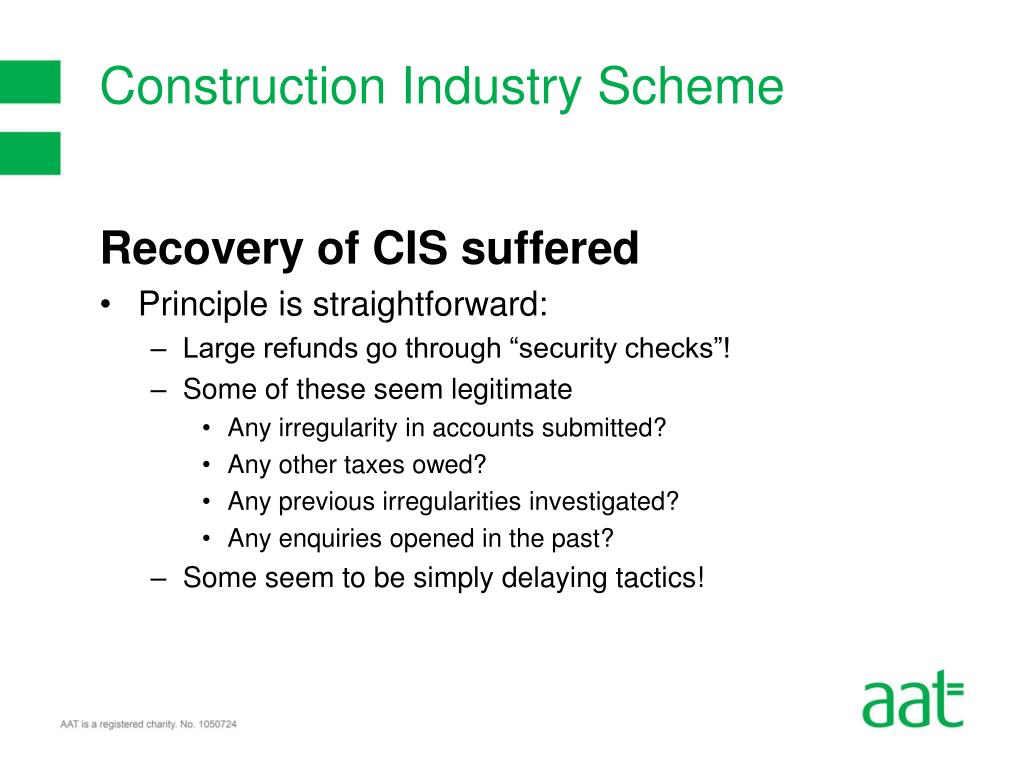 Construction Industry Scheme

Recovery of CIS suffered

• Principle is straightforward:
  – Large refunds go through “security checks”!
  – Some of these seem legitimate
    • Any irregularity in accounts submitted?
    • Any other taxes owed?
    • Any previous irregularities investigated?
    • Any enquiries opened in the past?
  – Some seem to be simply delaying tactics!

AAT is a registered charity. No. 1050724

aat